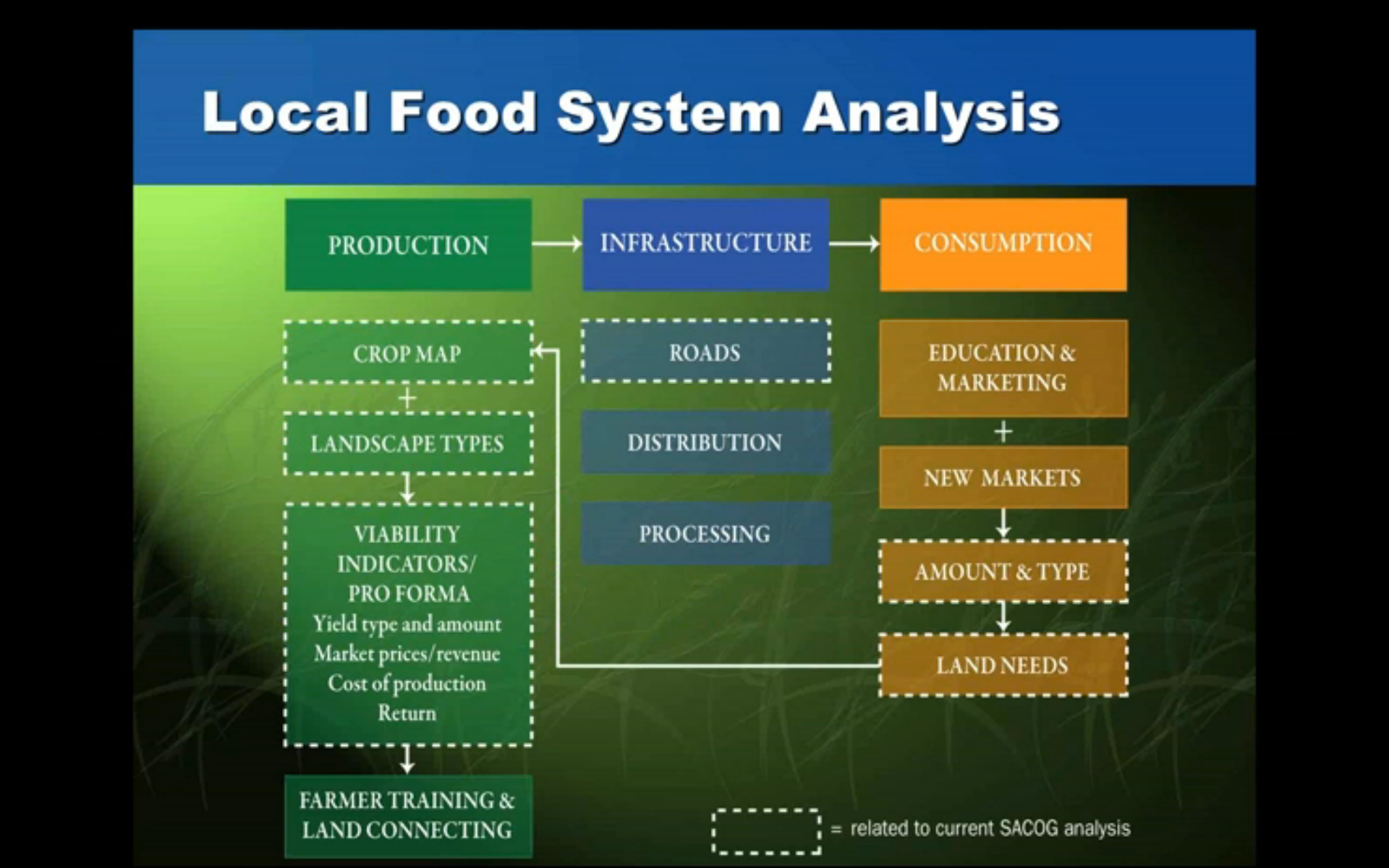 Local Food System Analysis

PRODUCTION

INFRASTRUCTURE

CONSUMPTION

CROP MAP

+

LANDSCAPE TYPES

VIABILITY INDICATORS/ PRO FORMA
Yield type and amount
Market prices/revenue
Cost of production
Return

FARMER TRAINING & LAND CONNECTING

ROADS

DISTRIBUTION

PROCESSING

EDUCATION & MARKETING

+

NEW MARKETS

AMOUNT & TYPE

LAND NEEDS

= related to current SACOG analysis